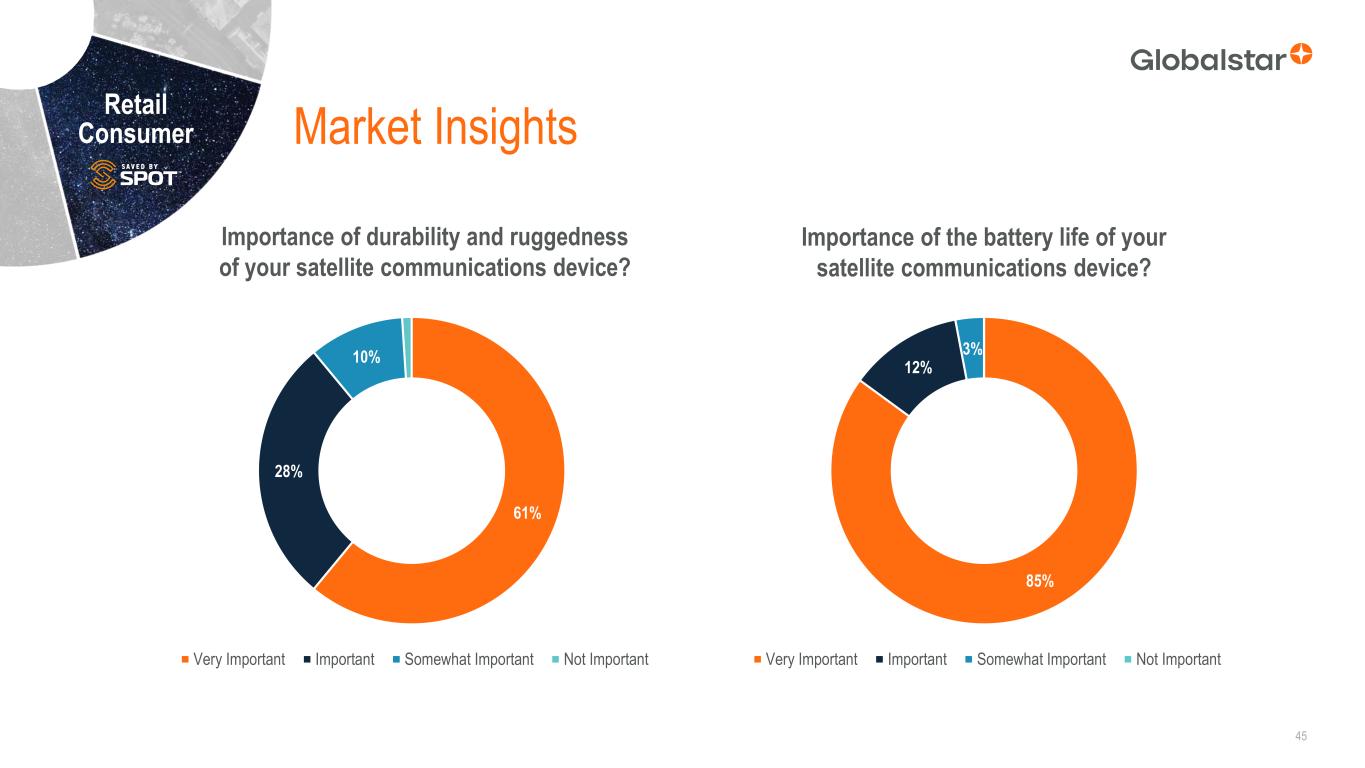 Retail Consumer

SAVED BY SPOT

Globalstar

Market Insights

Importance of durability and ruggedness of your satellite communications device?

10%

28%

61%

Very Important Important Somewhat Important Not Important

Importance of the battery life of your satellite communications device?

3%

12%

85%

Very Important Important Somewhat Important Not Important

45